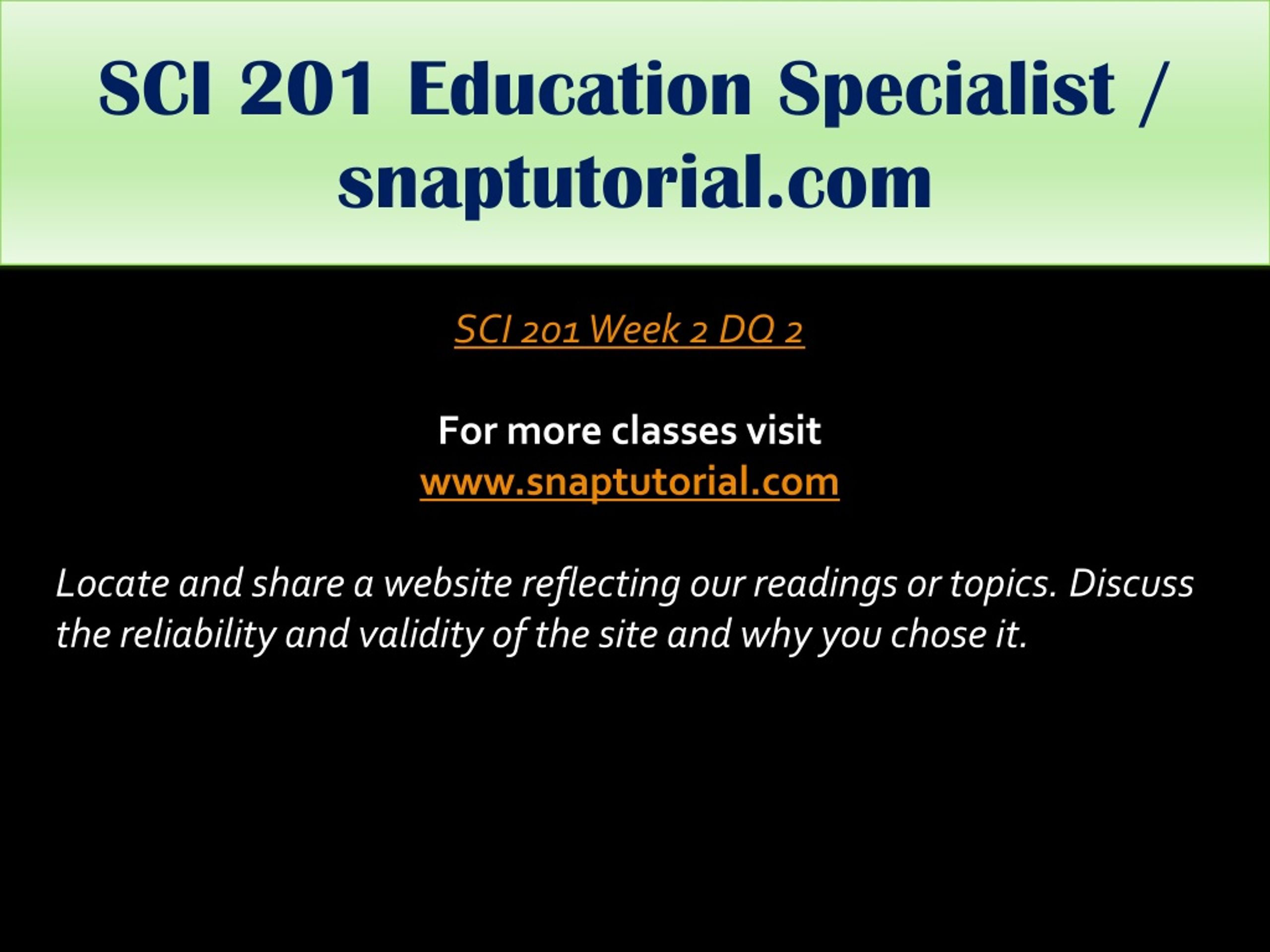 SCI 201 Education Specialist / snaptutorial.com

SCI 201 Week 2 DQ 2

For more classes visit
www.snaptutorial.com

Locate and share a website reflecting our readings or topics. Discuss the reliability and validity of the site and why you chose it.